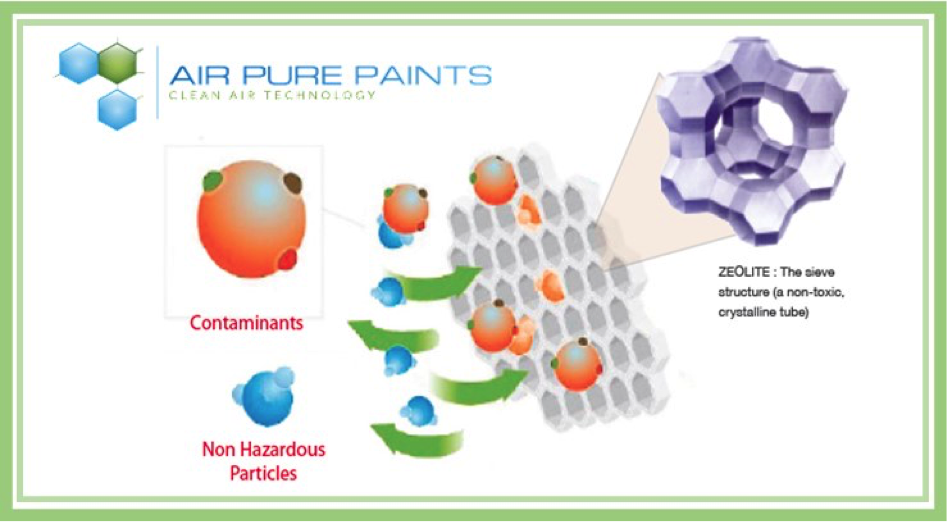 AIR PURE PAINTS
CLEAN AIR TECHNOLOGY

Contaminants

Non Hazardous Particles

ZEOLITE : The sieve structure (a non-toxic, crystalline tube)